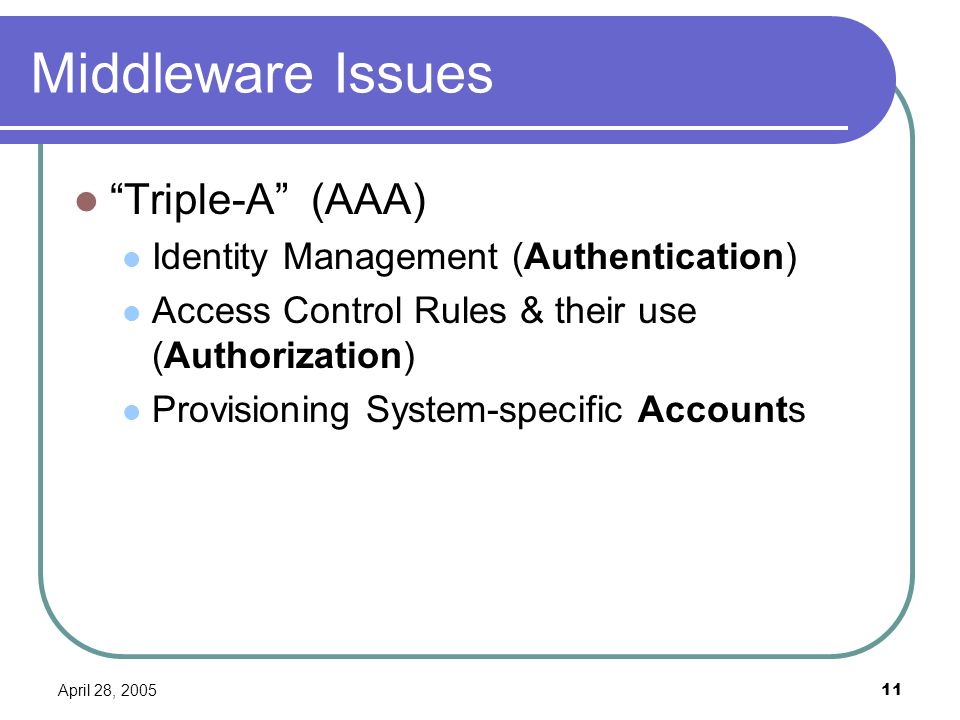 Middleware Issues

“Triple-A” (AAA)

Identity Management (Authentication)

Access Control Rules & their use (Authorization)

Provisioning System-specific Accounts

April 28, 2005

11